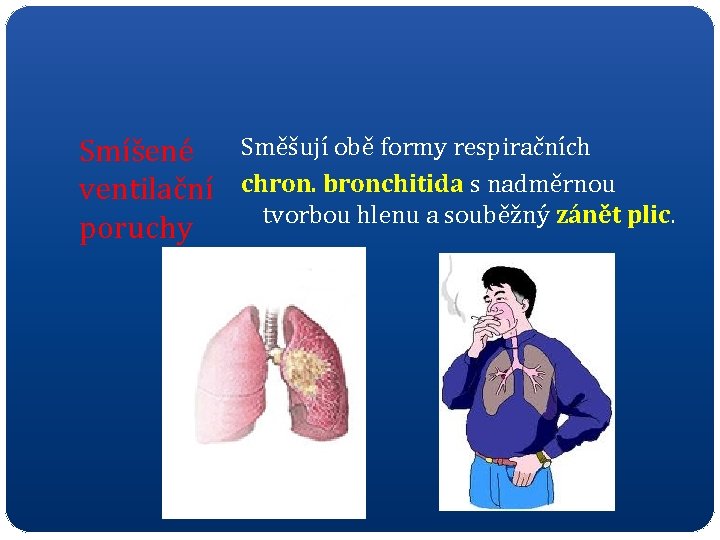 Smíšené ventilační poruchy

Směšují obě formy respiračních

chron. bronchitida s nadměrnou tvorbou hlenu a souběžný zánět plic.